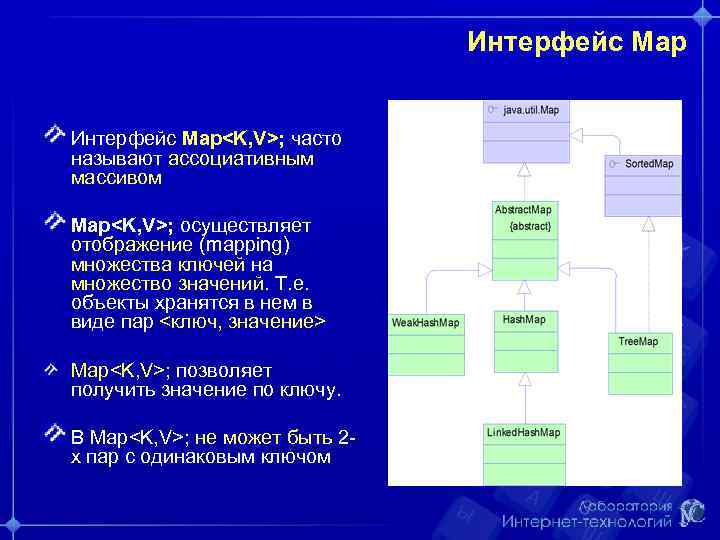 Интерфейс Map

Интерфейс Map<K,V>; часто называют ассоциативным массивом

Map<K,V>; осуществляет отображение (mapping) множества ключей на множество значений. Т.е. объекты хранятся в нем в виде пар <ключ, значение>

Map<K,V>; позволяет получить значение по ключу.

В Map<K,V>; не может быть 2-х пар с одинаковым ключом

java.util.Map
SortedMap
AbstractMap
{abstract}
WeakHashMap
HashMap
TreeMap
LinkedHashMap

Лаборатория
Интернет-технологий